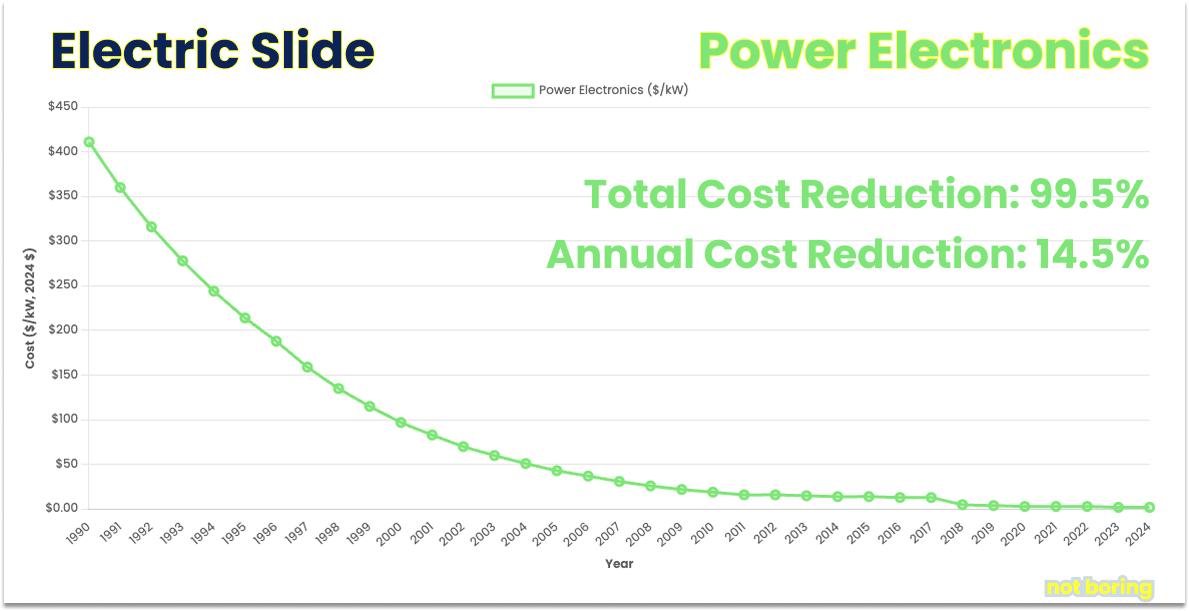 Electric Slide

Power Electronics

Power Electronics ($/kW)

Total Cost Reduction: 99.5%
Annual Cost Reduction: 14.5%

Cost ($/kW, 2024 $)

$450
$400
$350
$300
$250
$200
$150
$100
$50
$0.00

1990 1991 1992 1993 1994 1995 1996 1997 1998 1999 2000 2001 2002 2003 2004 2005 2006 2007 2008 2009 2010 2011 2012 2013 2014 2015 2016 2017 2018 2019 2020 2021 2022 2023 2024

Year

not boring